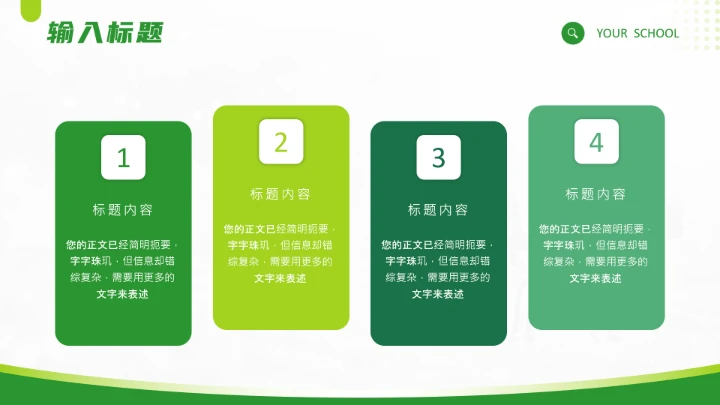 输入标题

YOUR SCHOOL

1

标题内容

您的正文已经简明扼要，字字珠玑，但信息却错综复杂，需要用更多的文字来表述

2

标题内容

您的正文已经简明扼要，字字珠玑，但信息却错综复杂，需要用更多的文字来表述

3

标题内容

您的正文已经简明扼要，字字珠玑，但信息却错综复杂，需要用更多的文字来表述

4

标题内容

您的正文已经简明扼要，字字珠玑，但信息却错综复杂，需要用更多的文字来表述